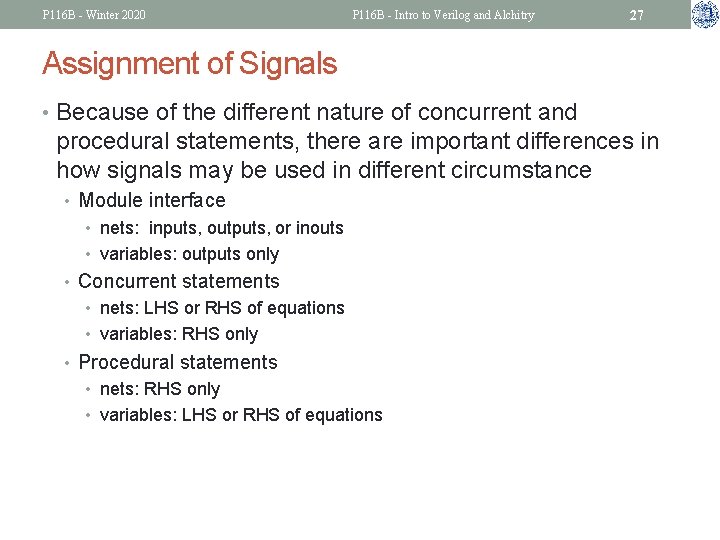 P116B - Winter 2020 P116B - Intro to Verilog and Alchitry 27

Assignment of Signals

• Because of the different nature of concurrent and procedural statements, there are important differences in how signals may be used in different circumstance
• Module interface
• nets: inputs, outputs, or inouts
• variables: outputs only
• Concurrent statements
• nets: LHS or RHS of equations
• variables: RHS only
• Procedural statements
• nets: RHS only
• variables: LHS or RHS of equations